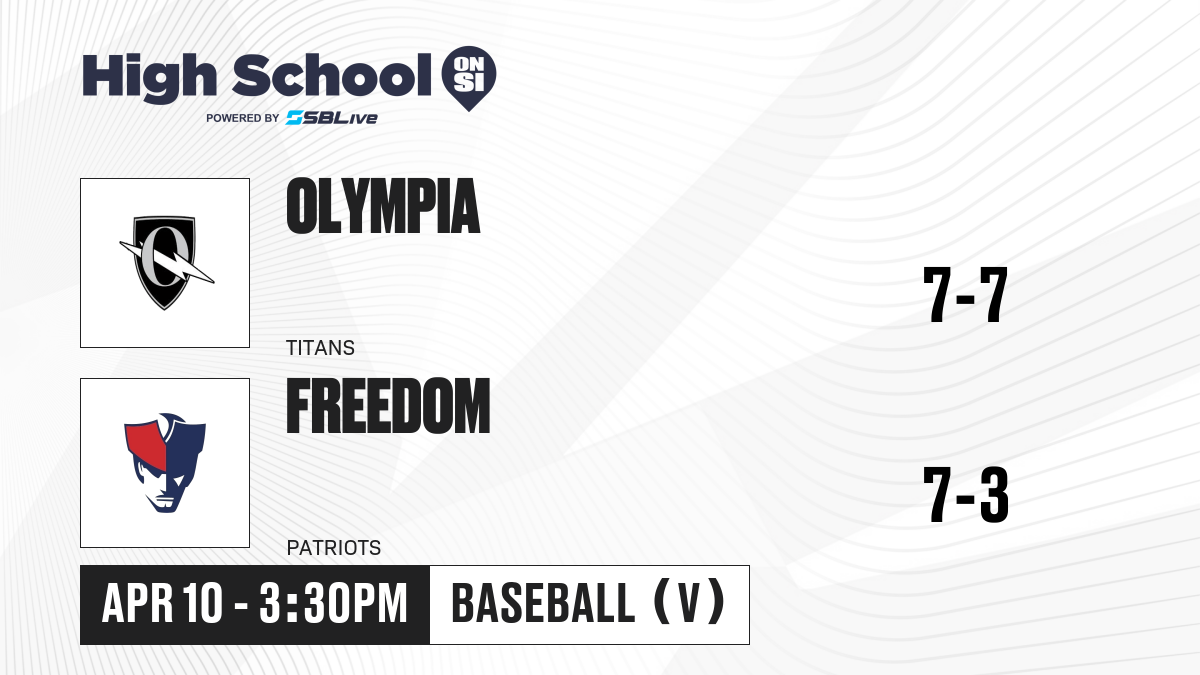 High School ON SI
POWERED BY SBLive

OLYMPIA
TITANS
7-7

FREEDOM
PATRIOTS
7-3

APR 10 - 3:30PM
BASEBALL (V)